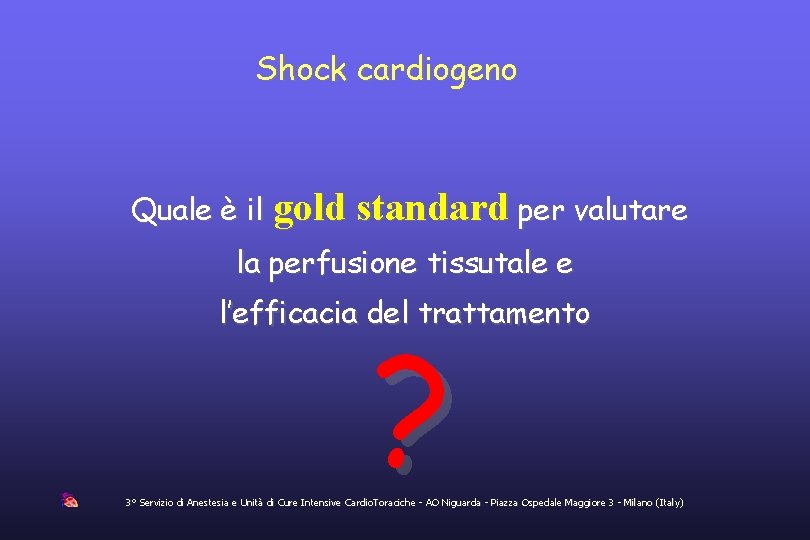 Shock cardiogeno

Quale è il gold standard per valutare la perfusione tissutale e l'efficacia del trattamento

?

3° Servizio di Anestesia e Unità di Cure Intensive CardioToraciche - AO Niguarda - Piazza Ospedale Maggiore 3 - Milano (Italy)